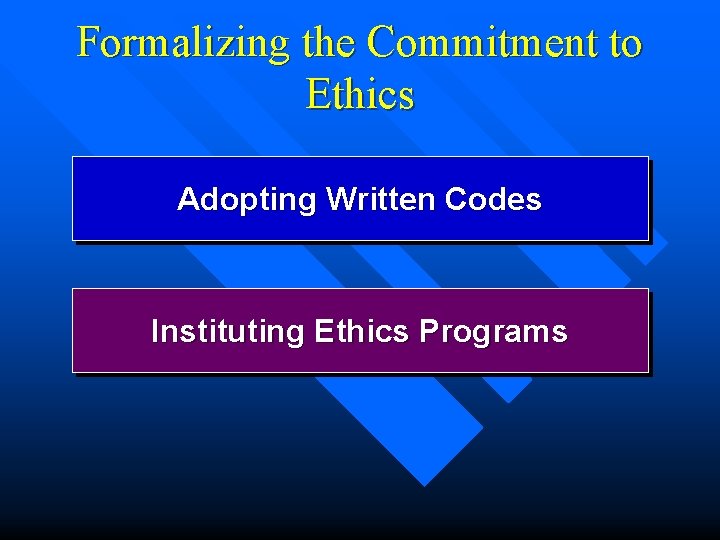 Formalizing the Commitment to Ethics

Adopting Written Codes

Instituting Ethics Programs